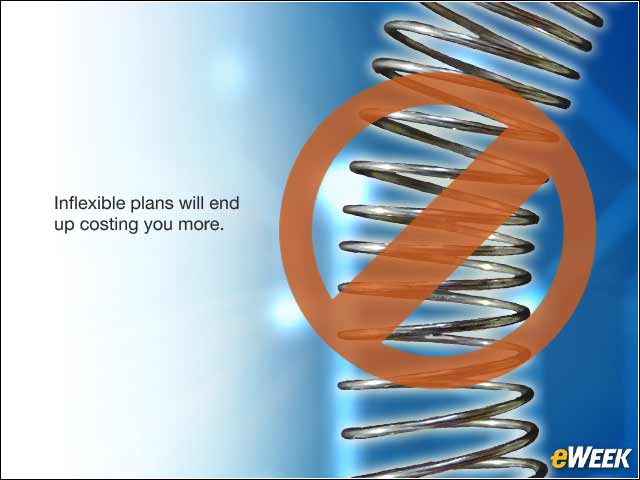 Inflexible plans will end up costing you more.

eWEEK